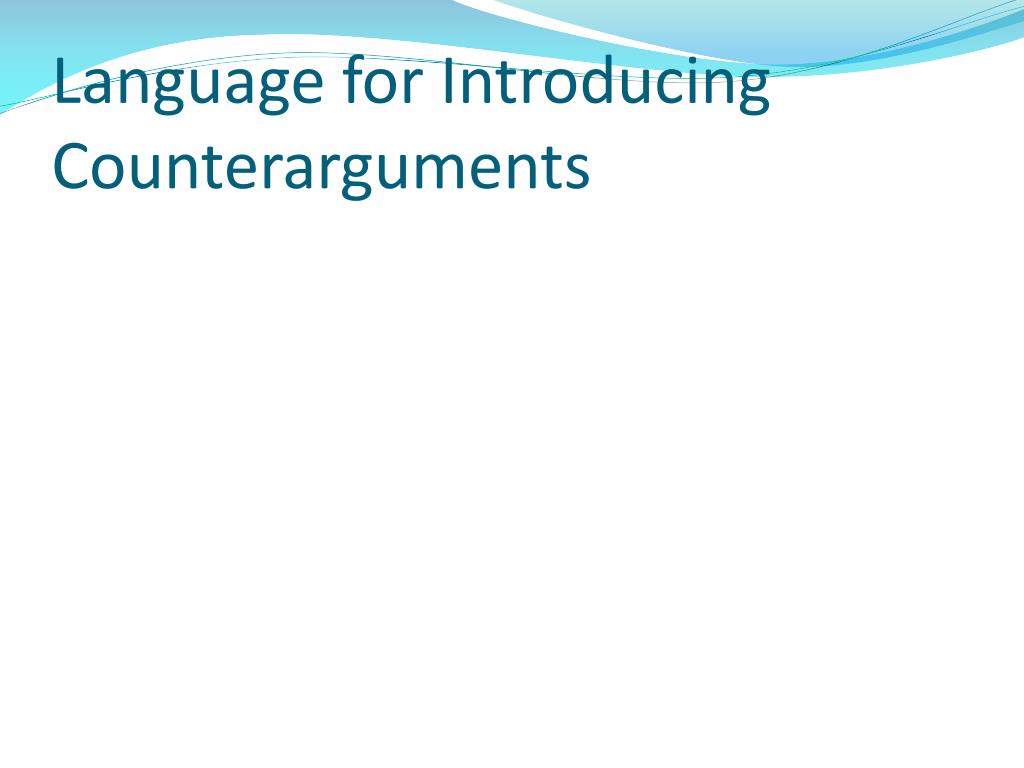 Language for Introducing Counterarguments